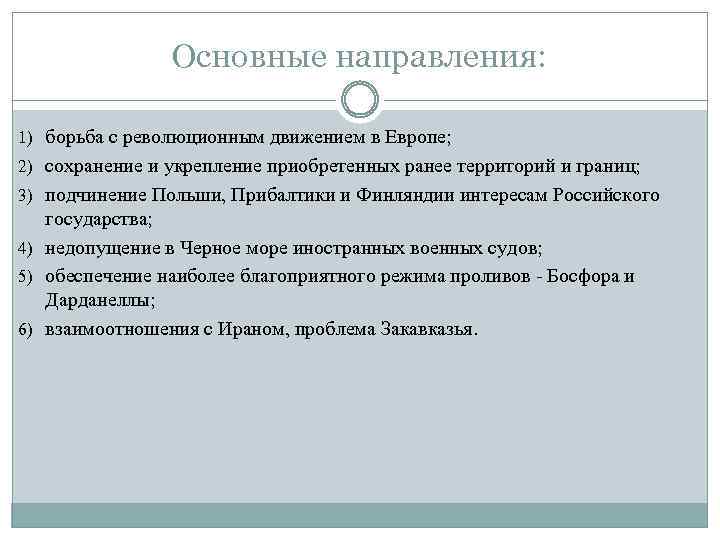 Основные направления:

1) борьба с революционным движением в Европе;
2) сохранение и укрепление приобретенных ранее территорий и границ;
3) подчинение Польши, Прибалтики и Финляндии интересам Российского государства;
4) недопущение в Черное море иностранных военных судов;
5) обеспечение наиболее благоприятного режима проливов - Босфора и Дарданеллы;
6) взаимоотношения с Ираном, проблема Закавказья.